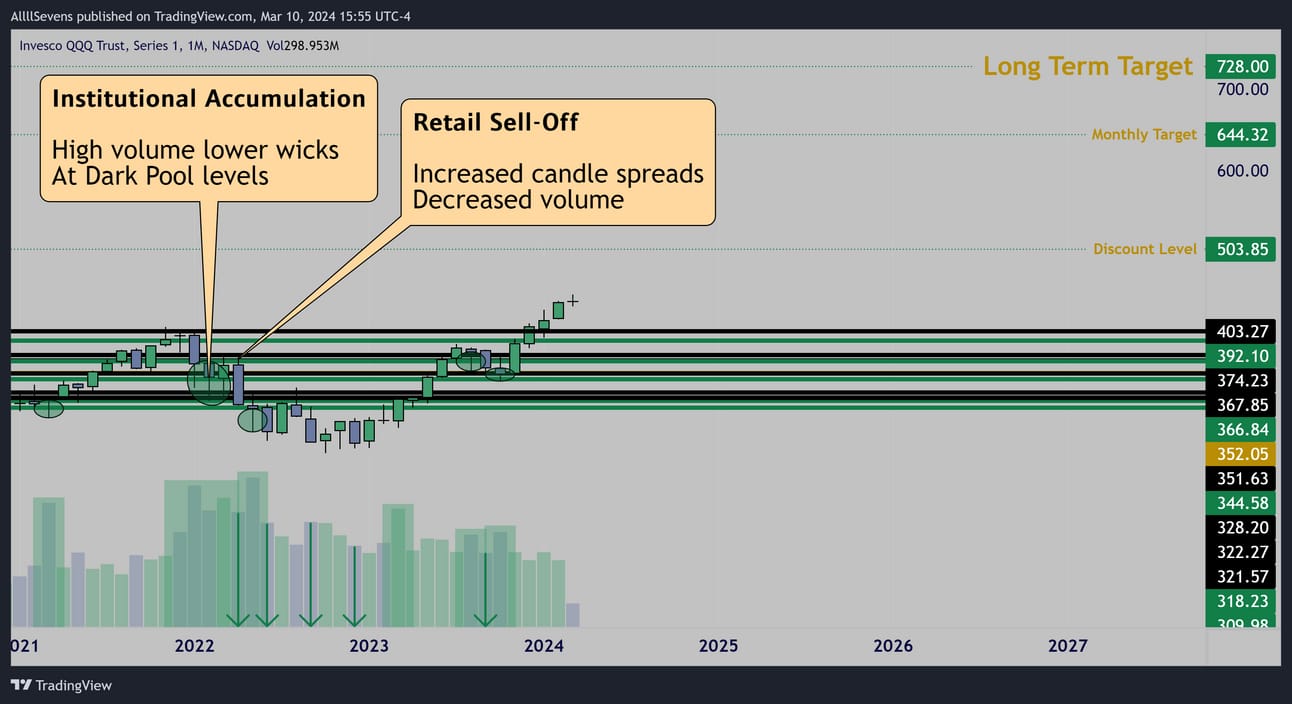 AllllSevens published on TradingView.com, Mar 10, 2024 15:55 UTC-4

Invesco QQQ Trust, Series 1, 1M, NASDAQ Vol298.953M

Institutional Accumulation

High volume lower wicks
At Dark Pool levels

Retail Sell-Off

Increased candle spreads
Decreased volume

Long Term Target 728.00
700.00
Monthly Target 644.32
600.00
Discount Level 503.85
403.27
392.10
374.23
367.85
366.84
352.05
351.63
344.58
328.20
322.27
321.57
318.23
309.98

021 2022 2023 2024 2025 2026 2027

TradingView